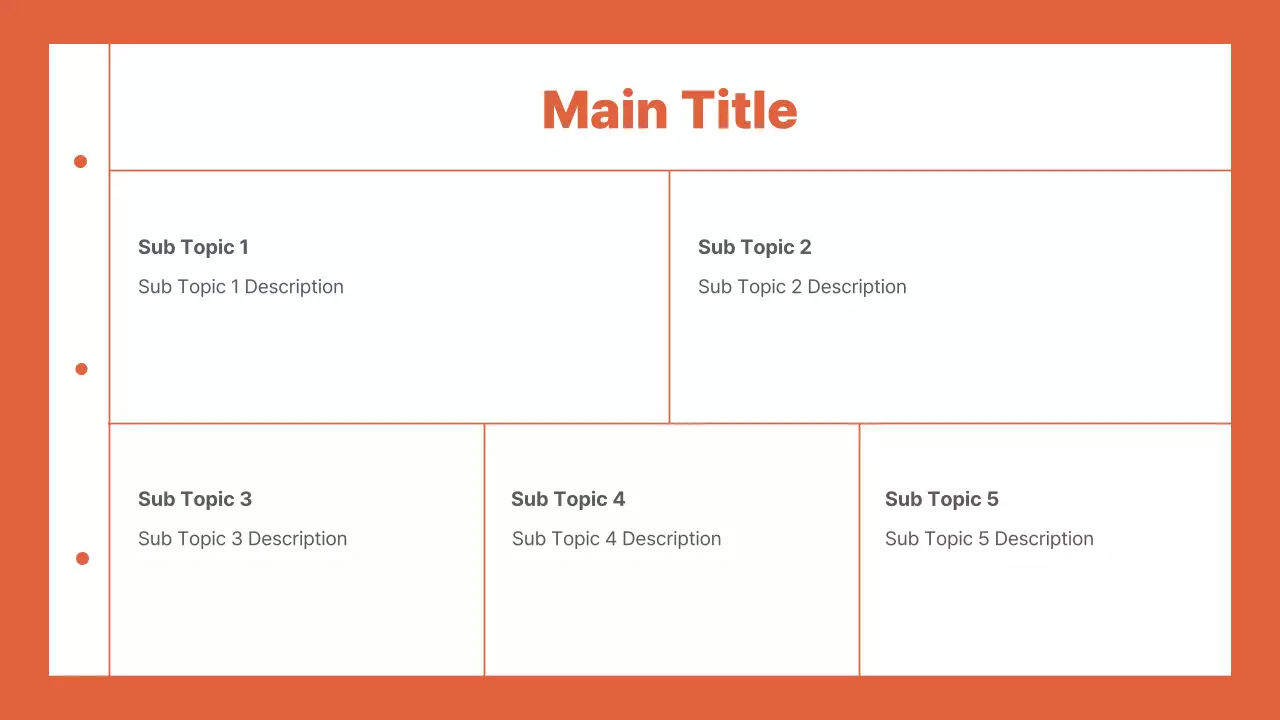 Main Title

Sub Topic 1
Sub Topic 1 Description

Sub Topic 2
Sub Topic 2 Description

Sub Topic 3
Sub Topic 3 Description

Sub Topic 4
Sub Topic 4 Description

Sub Topic 5
Sub Topic 5 Description